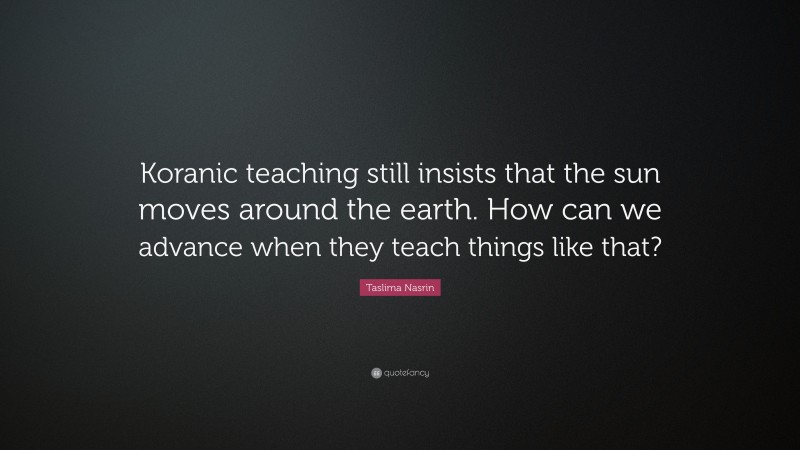 Koranic teaching still insists that the sun moves around the earth. How can we advance when they teach things like that?

Taslima Nasrin

quotefancy